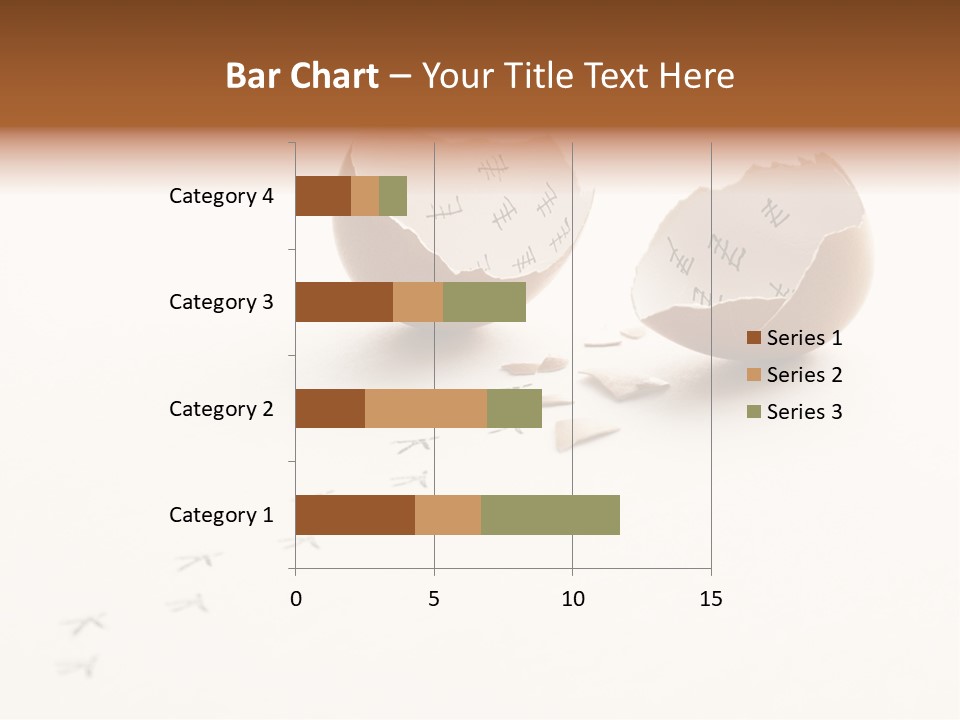 Bar Chart – Your Title Text Here

Category 4
Category 3
Category 2
Category 1

0
5
10
15

Series 1
Series 2
Series 3